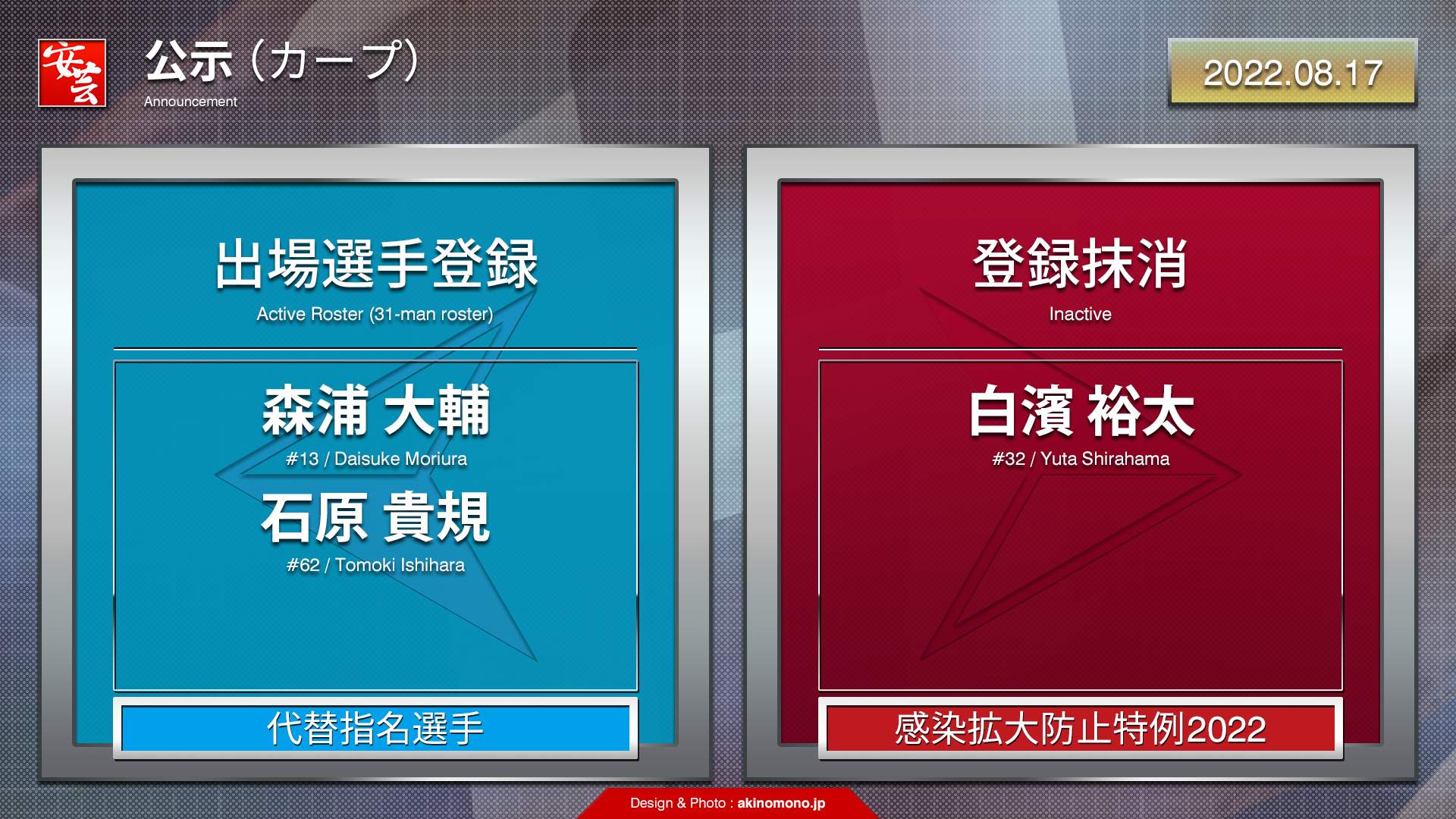 安芸

公示（カープ）
Announcement

2022.08.17

出場選手登録
Active Roster (31-man roster)

森浦 大輔
#13 / Daisuke Moriura

石原 貴規
#62 / Tomoki Ishihara

代替指名選手

登録抹消
Inactive

白濱 裕太
#32 / Yuta Shirahama

感染拡大防止特例2022

Design & Photo : akinomono.jp